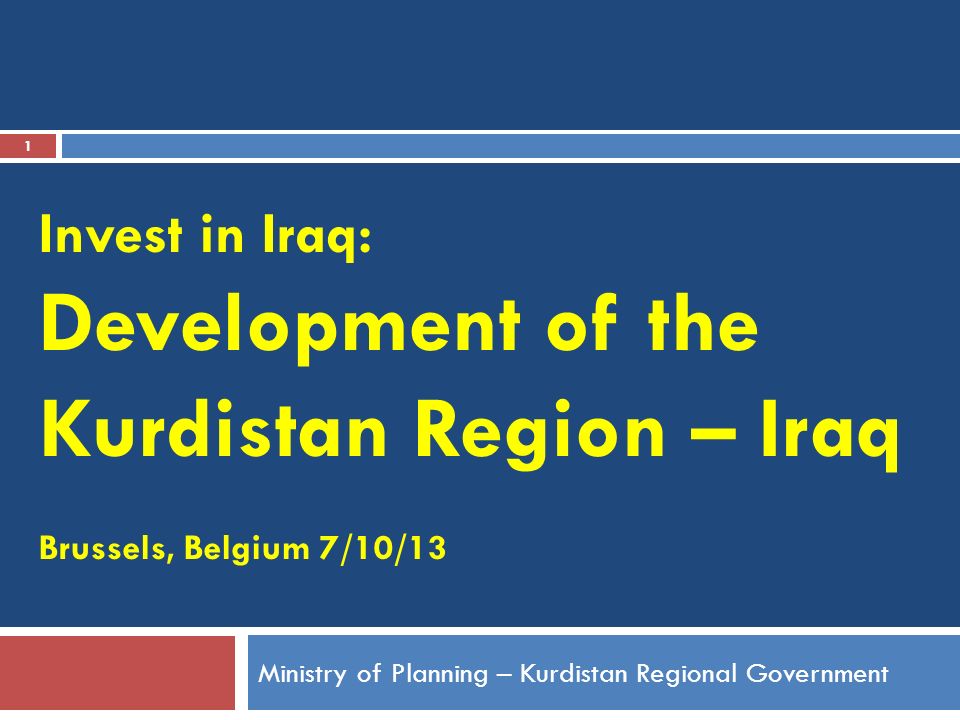 1

Invest in Iraq:

Development of the Kurdistan Region – Iraq

Brussels, Belgium 7/10/13

Ministry of Planning – Kurdistan Regional Government